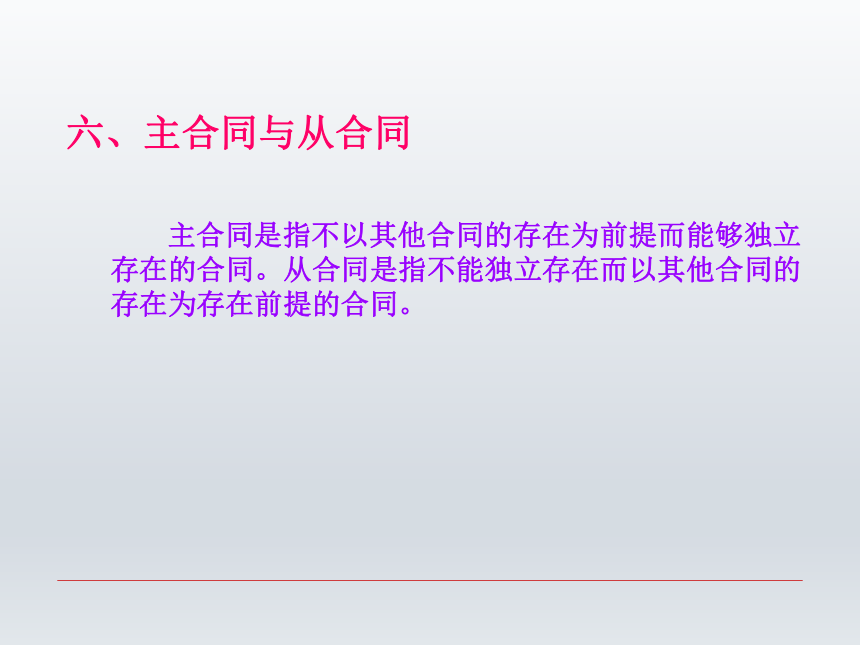 六、主合同与从合同

主合同是指不以其他合同的存在为前提而能够独立存在的合同。从合同是指不能独立存在而以其他合同的存在为存在前提的合同。